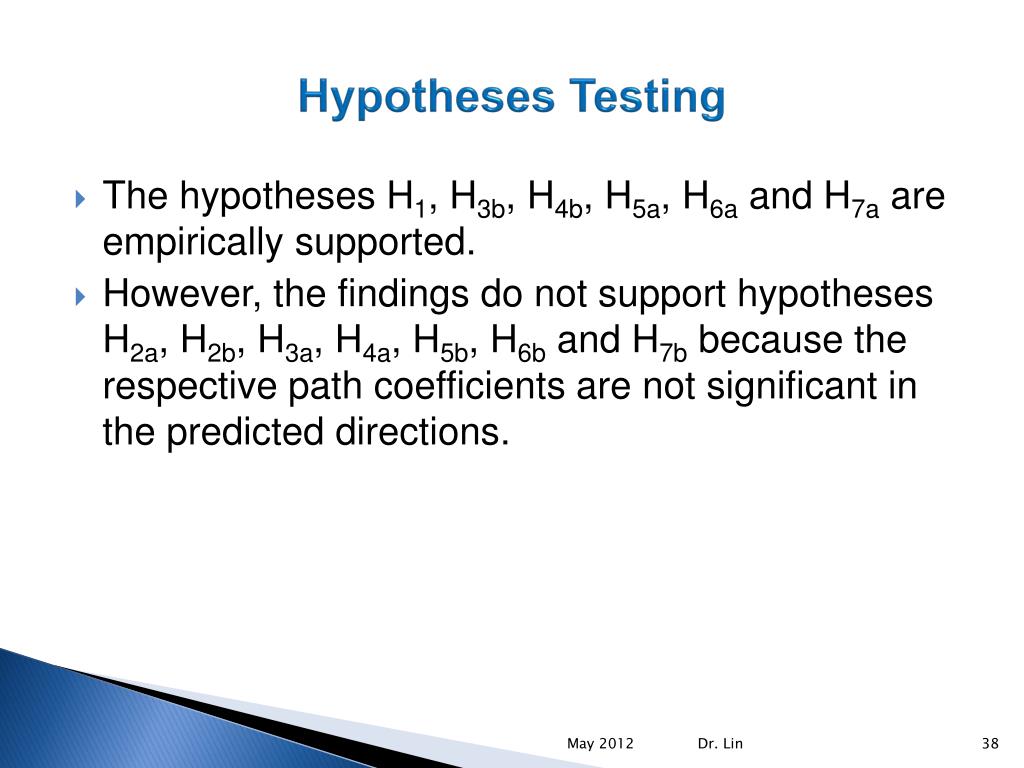 Hypotheses Testing

The hypotheses $H_1$, $H_{3b}$, $H_{4b}$, $H_{5a}$, $H_{6a}$ and $H_{7a}$ are empirically supported.

However, the findings do not support hypotheses $H_{2a}$, $H_{2b}$, $H_{3a}$, $H_{4a}$, $H_{5b}$, $H_{6b}$ and $H_{7b}$ because the respective path coefficients are not significant in the predicted directions.

May 2012 Dr. Lin 38